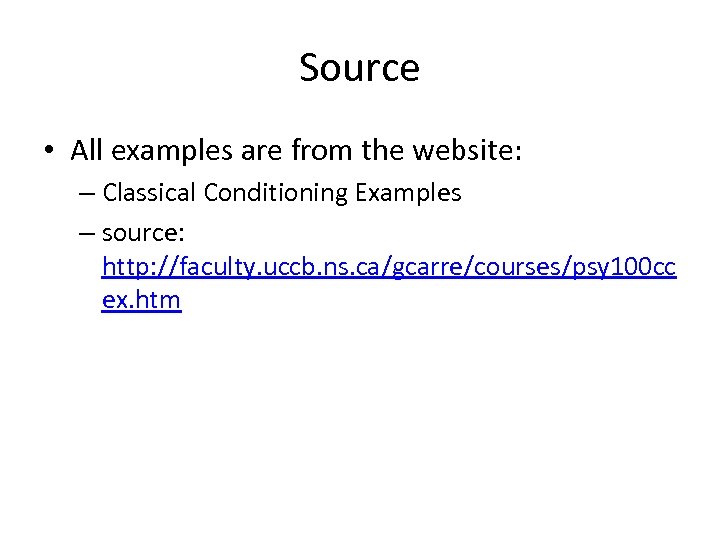 Source

• All examples are from the website:
– Classical Conditioning Examples
– source: http://faculty.uccb.ns.ca/gcarre/courses/psy100ccex.htm